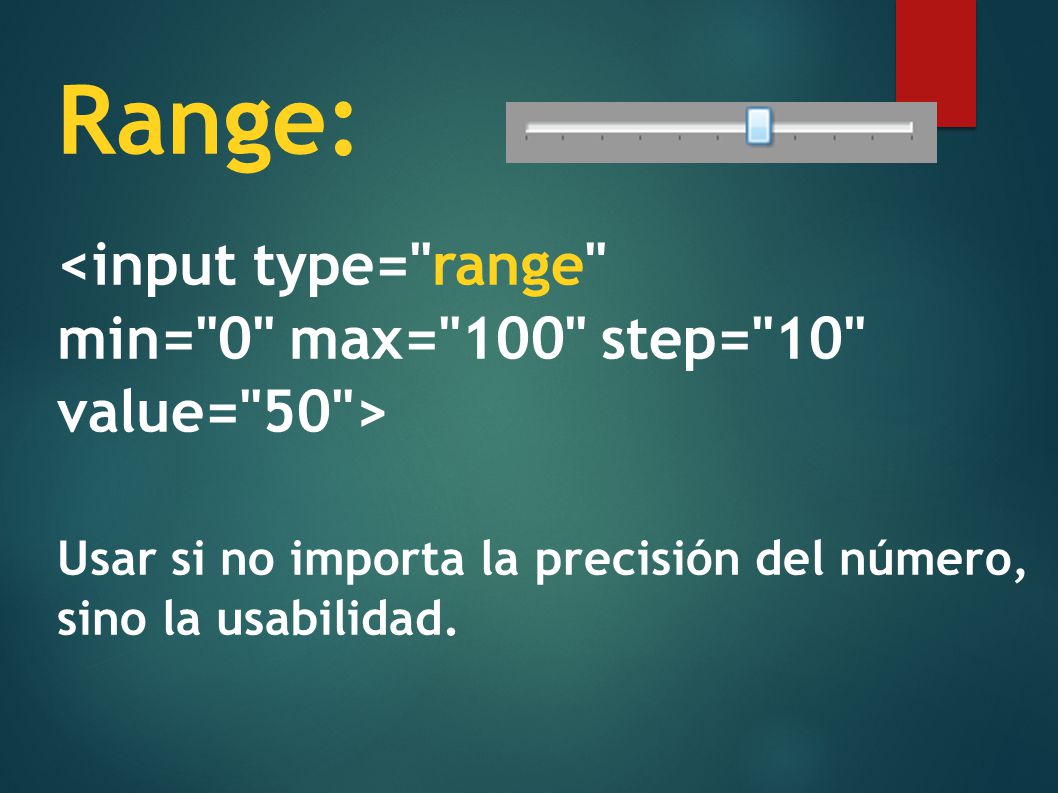 Range:

<input type="range" min="0" max="100" step="10" value="50">

Usar si no importa la precisión del número, sino la usabilidad.